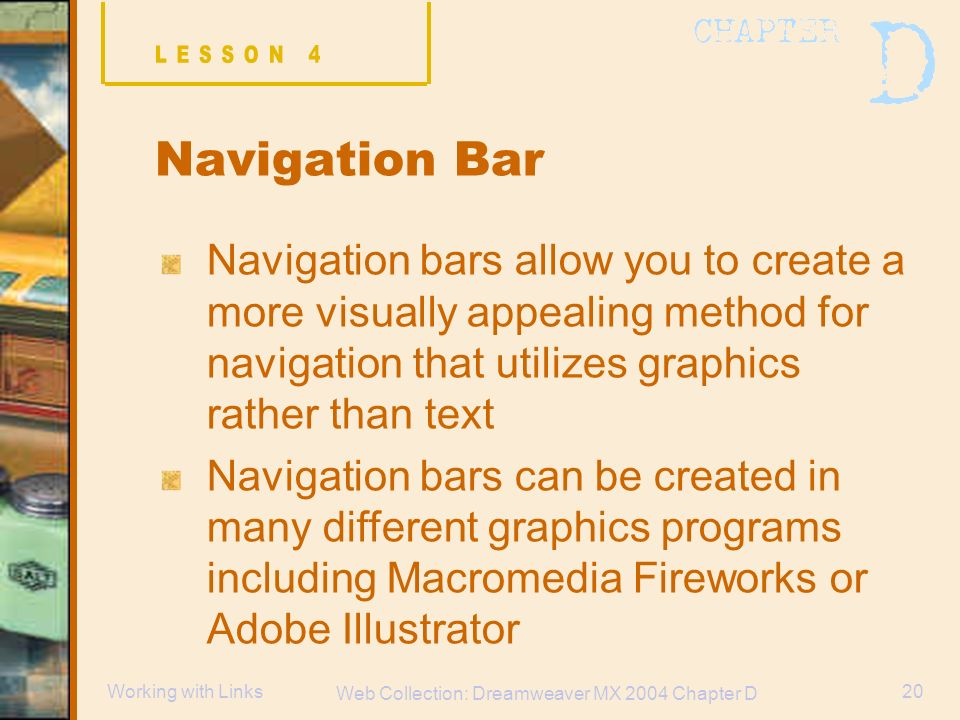 LESSON 4

CHAPTER D

Navigation Bar

Navigation bars allow you to create a more visually appealing method for navigation that utilizes graphics rather than text

Navigation bars can be created in many different graphics programs including Macromedia Fireworks or Adobe Illustrator

Working with Links

Web Collection: Dreamweaver MX 2004 Chapter D

20